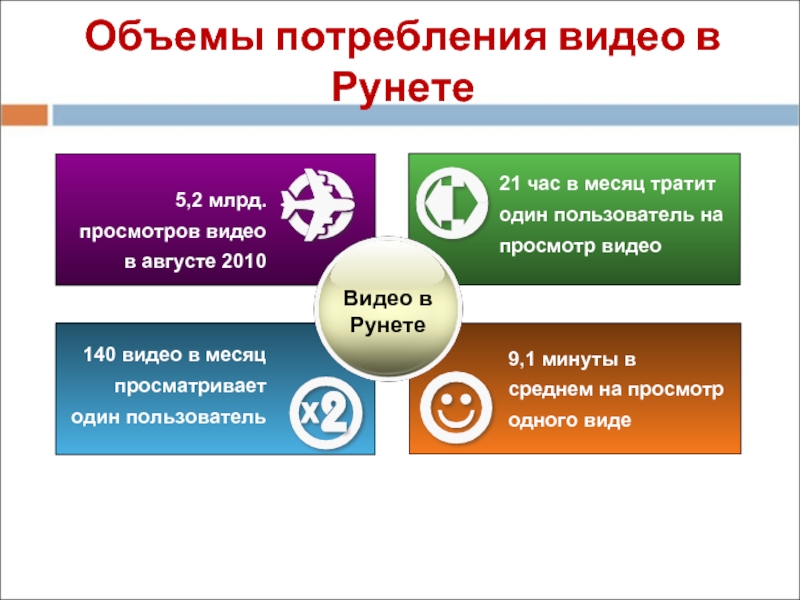 Объемы потребления видео в Рунете

5,2 млрд. просмотров видео в августе 2010

21 час в месяц тратит один пользователь на просмотр видео

Видео в Рунете

140 видео в месяц просматривает один пользователь

x2

9,1 минуты в среднем на просмотр одного виде